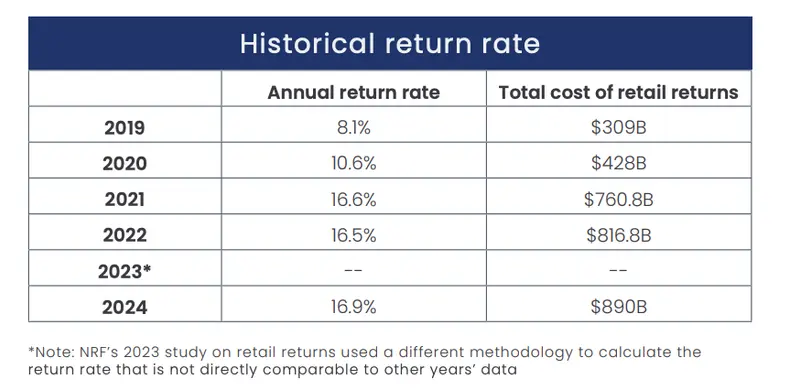 Historical return rate

| | Annual return rate | Total cost of retail returns |
|---|---|---|
| 2019 | 8.1% | \$309B |
| 2020 | 10.6% | \$428B |
| 2021 | 16.6% | \$760.8B |
| 2022 | 16.5% | \$816.8B |
| 2023* | -- | -- |
| 2024 | 16.9% | \$890B |

*Note: NRF's 2023 study on retail returns used a different methodology to calculate the return rate that is not directly comparable to other years' data